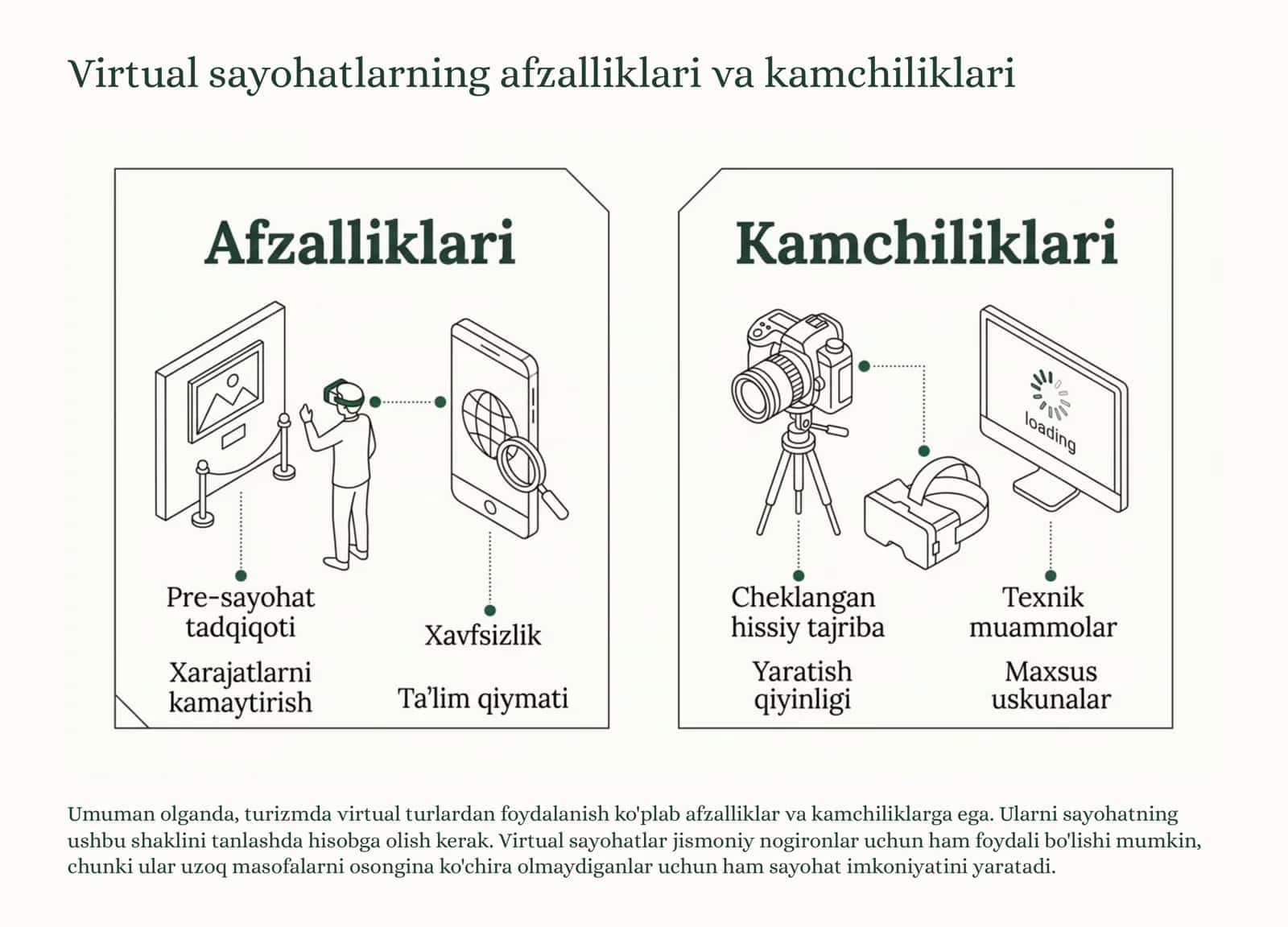 Virtual sayohatlarning afzalliklari va kamchiliklari

Afzalliklari

Pre-sayohat tadqiqoti

Xavfsizlik

Xarajatlarni kamaytirish

Ta'lim qiymati

Kamchiliklari

loading

Cheklangan hissiy tajriba

Texnik muammolar

Yaratish qiyinligi

Maxsus uskunalar

Umuman olganda, turizmda virtual turlardan foydalanish ko'plab afzalliklar va kamchiliklarga ega. Ularni sayohatning ushbu shaklini tanlashda hisobga olish kerak. Virtual sayohatlar jismoniy nogironlar uchun ham foydali bo'lishi mumkin, chunki ular uzoq masofalarni osongina ko'chira olmaydiganlar uchun ham sayohat imkoniyatini yaratadi.